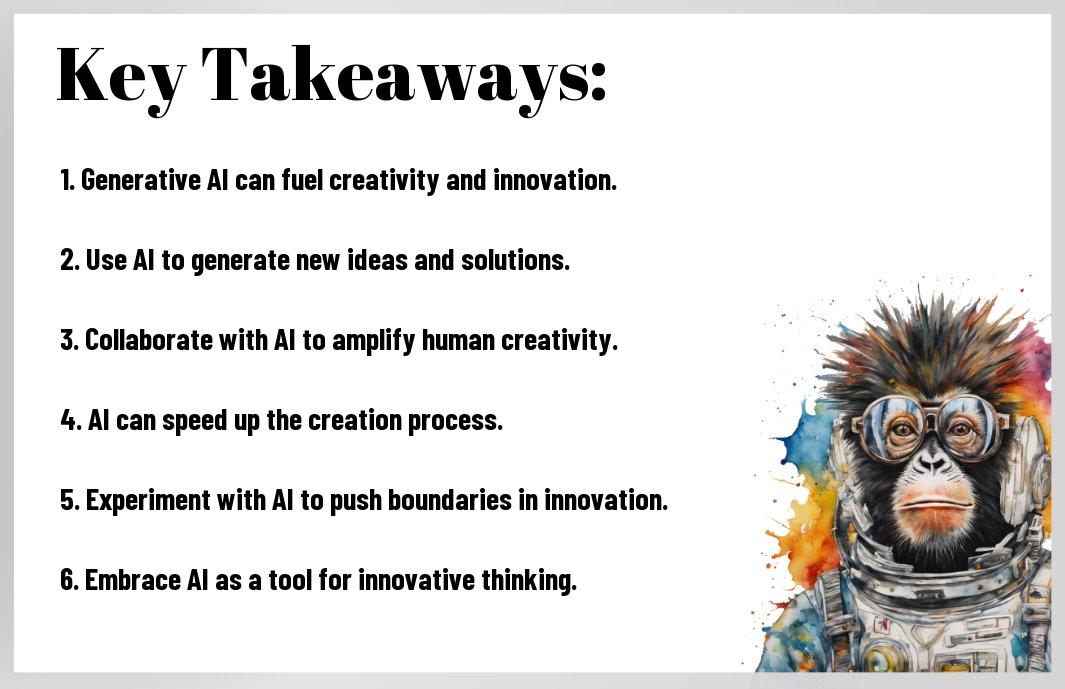 Key Takeaways:

1. Generative AI can fuel creativity and innovation.

2. Use AI to generate new ideas and solutions.

3. Collaborate with AI to amplify human creativity.

4. AI can speed up the creation process.

5. Experiment with AI to push boundaries in innovation.

6. Embrace AI as a tool for innovative thinking.